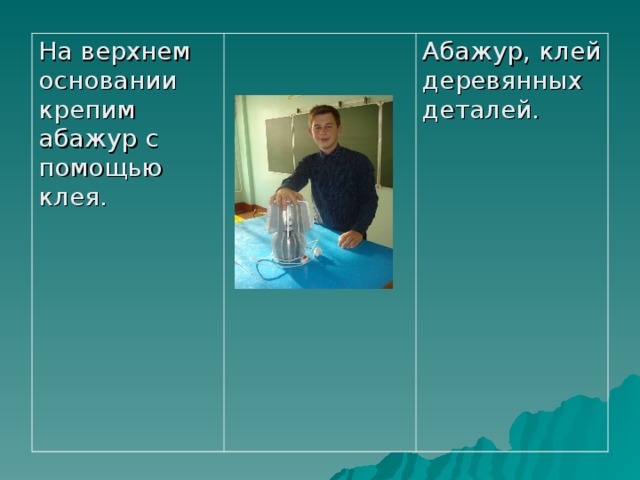 | На верхнем основании крепим абажур с помощью клея. |  | Абажур, клей деревянных деталей. |
|---|---|---|